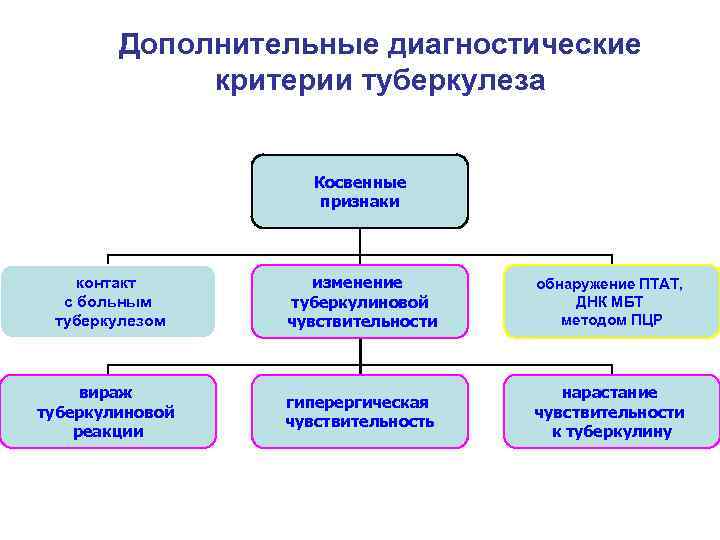 Дополнительные диагностические критерии туберкулеза

Косвенные признаки

контакт с больным туберкулезом

изменение туберкулиновой чувствительности

обнаружение ПТАТ, ДНК МБТ методом ПЦР

вираж туберкулиновой реакции

гиперергическая чувствительность

нарастание чувствительности к туберкулину